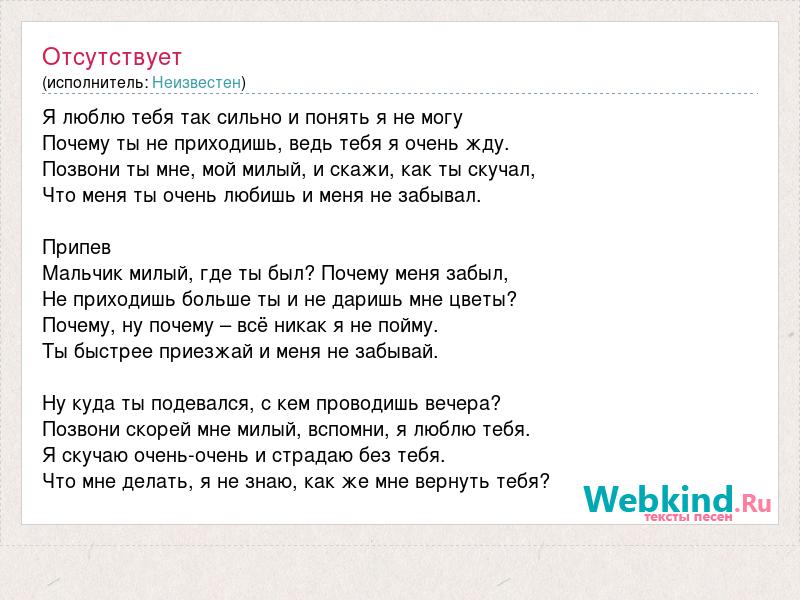 Отсутствует
(исполнитель: Неизвестен)

Я люблю тебя так сильно и понять я не могу
Почему ты не приходишь, ведь тебя я очень жду.
Позвони ты мне, мой милый, и скажи, как ты скучал,
Что меня ты очень любишь и меня не забывал.

Припев
Мальчик милый, где ты был? Почему меня забыл,
Не приходишь больше ты и не даришь мне цветы?
Почему, ну почему – всё никак я не пойму.
Ты быстрее приезжай и меня не забывай.

Ну куда ты подевался, с кем проводишь вечера?
Позвони скорей мне милый, вспомни, я люблю тебя.
Я скучаю очень-очень и страдаю без тебя.
Что мне делать, я не знаю, как же мне вернуть тебя?

Webkind.Ru
тексты песен